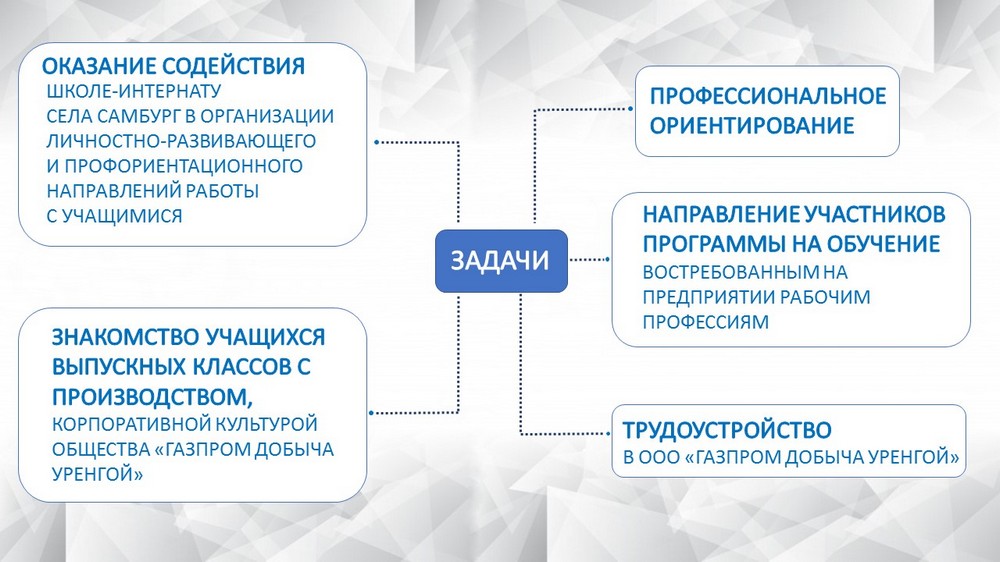 ОКАЗАНИЕ СОДЕЙСТВИЯ
ШКОЛЕ-ИНТЕРНАТУ СЕЛА САМБУРГ В ОРГАНИЗАЦИИ ЛИЧНОСТНО-РАЗВИВАЮЩЕГО И ПРОФОРИЕНТАЦИОННОГО НАПРАВЛЕНИЙ РАБОТЫ С УЧАЩИМИСЯ

ЗНАКОМСТВО УЧАЩИХСЯ ВЫПУСКНЫХ КЛАССОВ С ПРОИЗВОДСТВОМ,
КОРПОРАТИВНОЙ КУЛЬТУРОЙ ОБЩЕСТВА «ГАЗПРОМ ДОБЫЧА УРЕНГОЙ»

ЗАДАЧИ

ПРОФЕССИОНАЛЬНОЕ ОРИЕНТИРОВАНИЕ

НАПРАВЛЕНИЕ УЧАСТНИКОВ ПРОГРАММЫ НА ОБУЧЕНИЕ
ВОСТРЕБОВАННЫМ НА ПРЕДПРИЯТИИ РАБОЧИМ ПРОФЕССИЯМ

ТРУДОУСТРОЙСТВО
В ООО «ГАЗПРОМ ДОБЫЧА УРЕНГОЙ»